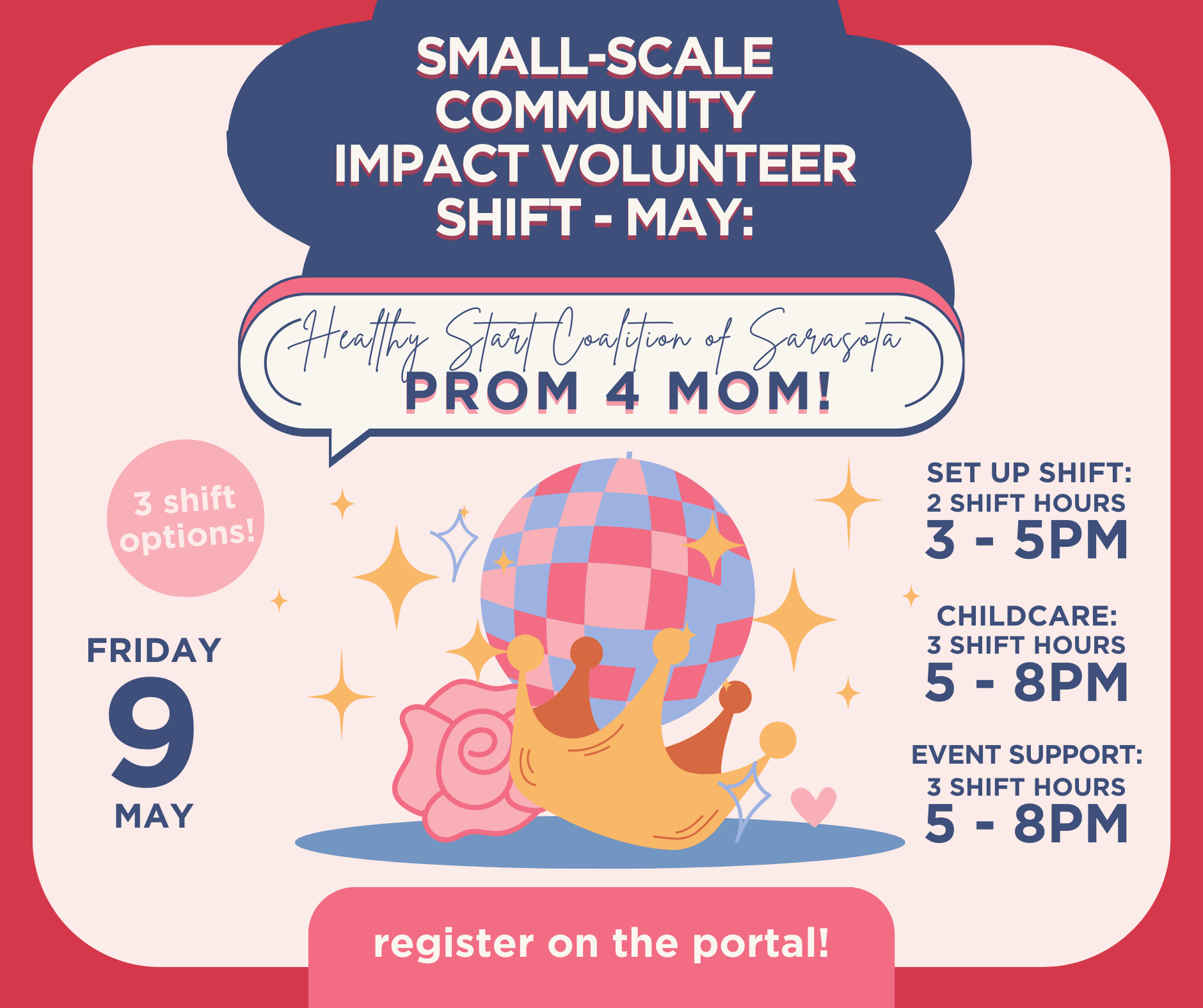 SMALL-SCALE COMMUNITY IMPACT VOLUNTEER SHIFT - MAY:

Healthy Start Coalition of Sarasota
PROM 4 MOM!

3 shift options!

FRIDAY
9
MAY

SET UP SHIFT:
2 SHIFT HOURS
3 - 5PM

CHILDCARE:
3 SHIFT HOURS
5 - 8PM

EVENT SUPPORT:
3 SHIFT HOURS
5 - 8PM

register on the portal!